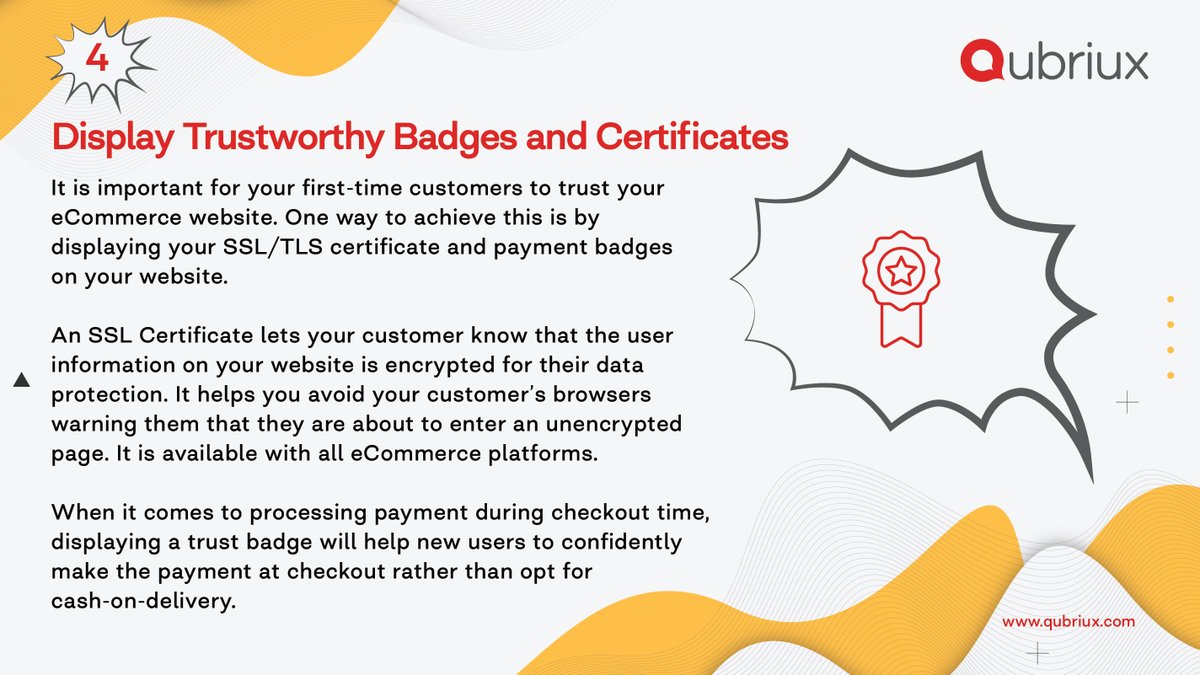 4

Qubriux

Display Trustworthy Badges and Certificates

It is important for your first-time customers to trust your eCommerce website. One way to achieve this is by displaying your SSL/TLS certificate and payment badges on your website.

An SSL Certificate lets your customer know that the user information on your website is encrypted for their data protection. It helps you avoid your customer's browsers warning them that they are about to enter an unencrypted page. It is available with all eCommerce platforms.

When it comes to processing payment during checkout time, displaying a trust badge will help new users to confidently make the payment at checkout rather than opt for cash-on-delivery.

www.qubriux.com